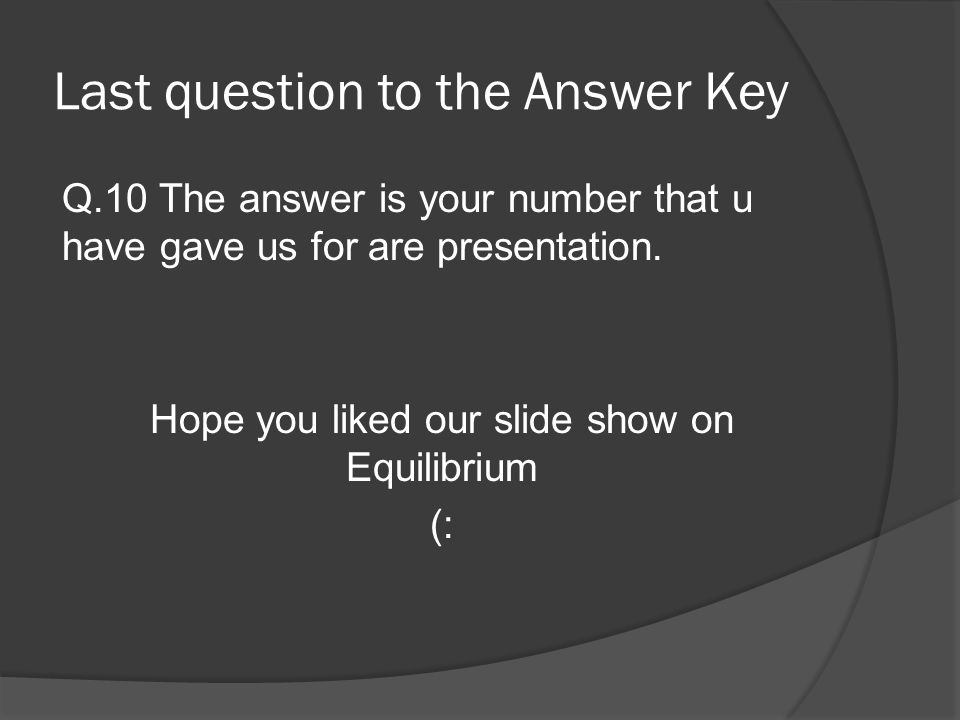 Last question to the Answer Key

Q.10 The answer is your number that u have gave us for are presentation.

Hope you liked our slide show on Equilibrium

(: